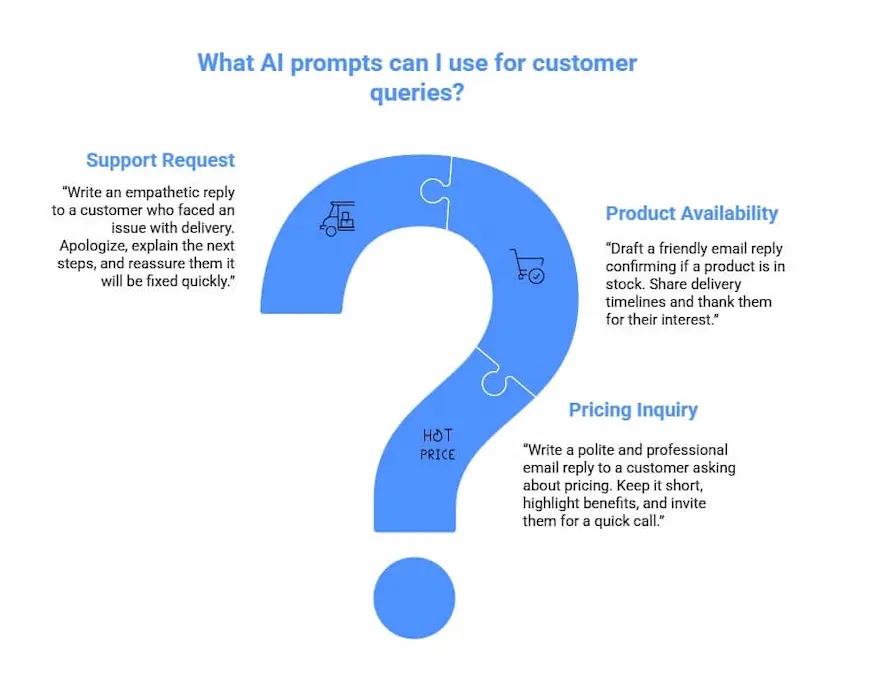 What AI prompts can I use for customer queries?

Support Request

"Write an empathetic reply to a customer who faced an issue with delivery. Apologize, explain the next steps, and reassure them it will be fixed quickly."

Product Availability

"Draft a friendly email reply confirming if a product is in stock. Share delivery timelines and thank them for their interest."

HOT PRICE

Pricing Inquiry

"Write a polite and professional email reply to a customer asking about pricing. Keep it short, highlight benefits, and invite them for a quick call."